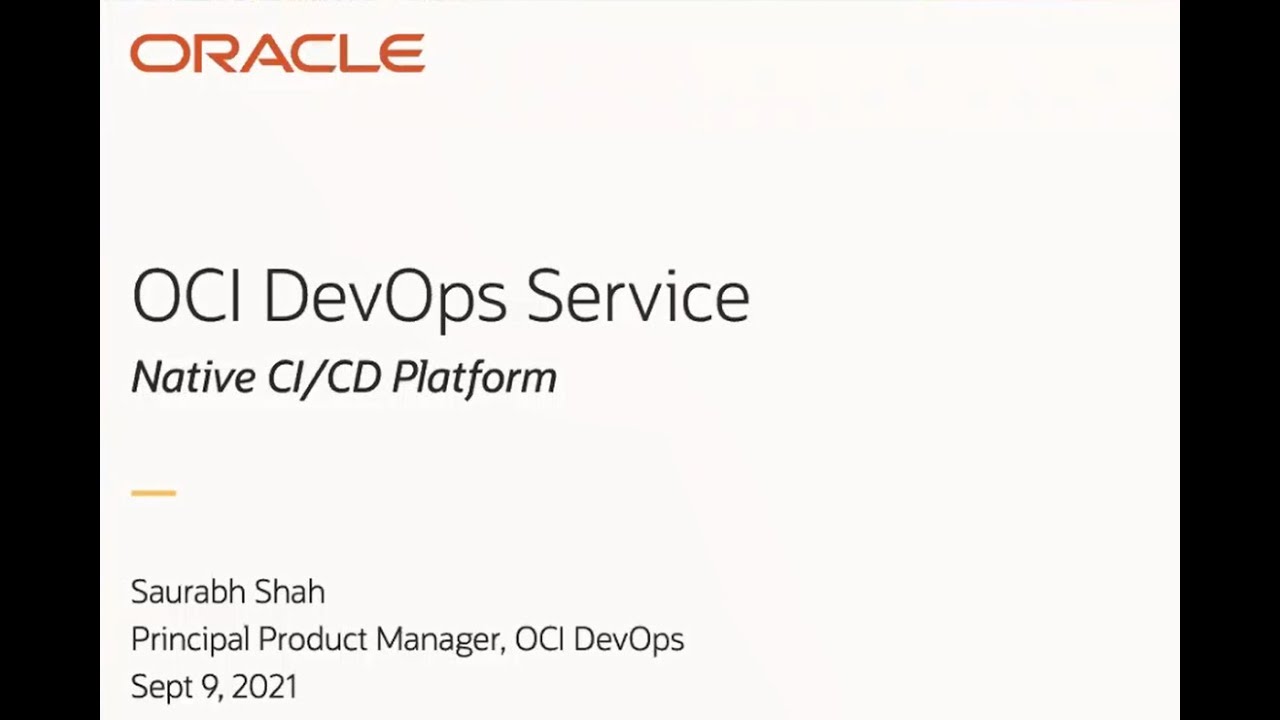 ORACLE

OCI DevOps Service
Native CI/CD Platform

Saurabh Shah
Principal Product Manager, OCI DevOps
Sept 9, 2021